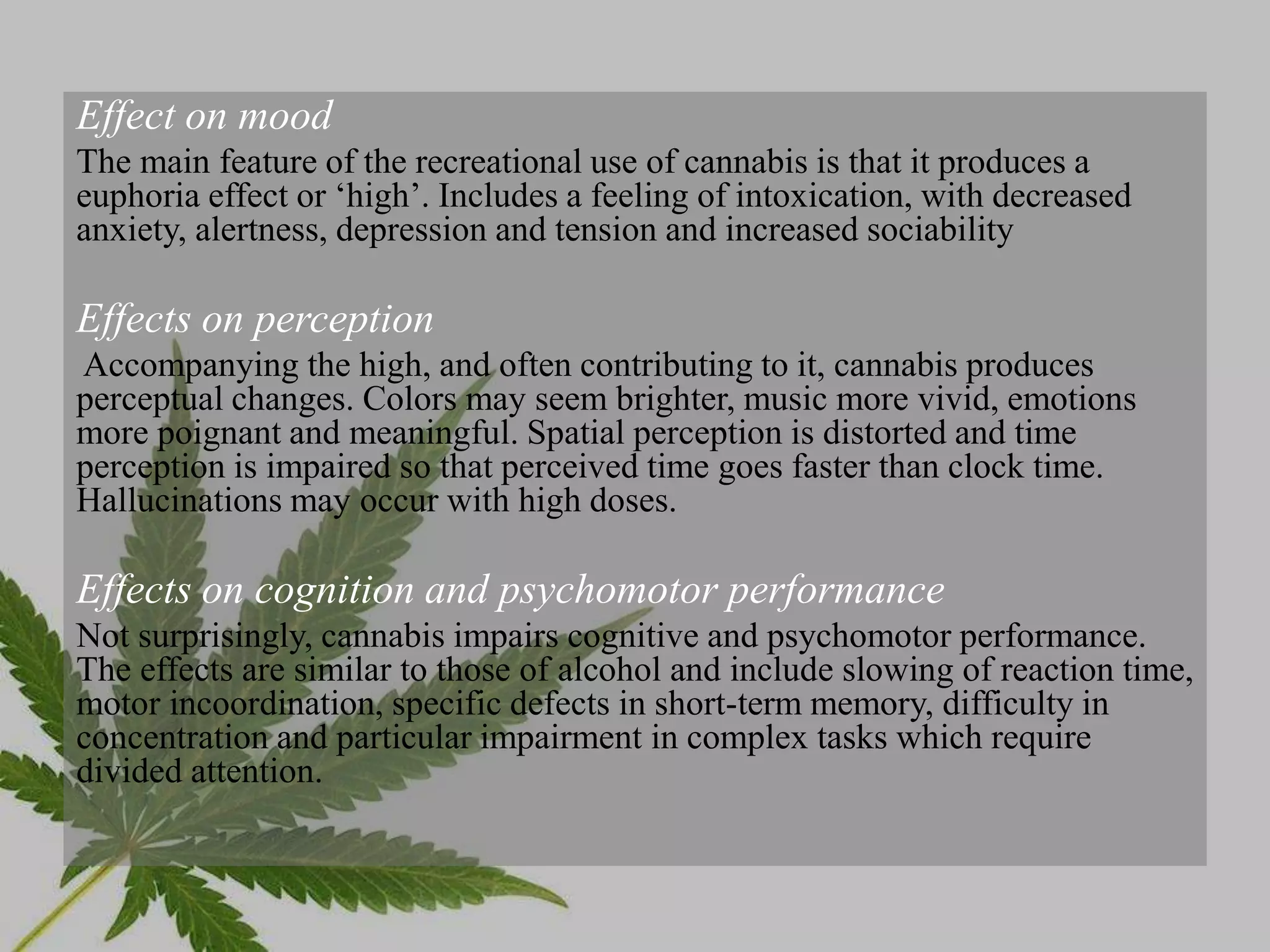 Effect on mood

The main feature of the recreational use of cannabis is that it produces a euphoria effect or ‘high’. Includes a feeling of intoxication, with decreased anxiety, alertness, depression and tension and increased sociability

Effects on perception

Accompanying the high, and often contributing to it, cannabis produces perceptual changes. Colors may seem brighter, music more vivid, emotions more poignant and meaningful. Spatial perception is distorted and time perception is impaired so that perceived time goes faster than clock time. Hallucinations may occur with high doses.

Effects on cognition and psychomotor performance

Not surprisingly, cannabis impairs cognitive and psychomotor performance. The effects are similar to those of alcohol and include slowing of reaction time, motor incoordination, specific defects in short-term memory, difficulty in concentration and particular impairment in complex tasks which require divided attention.